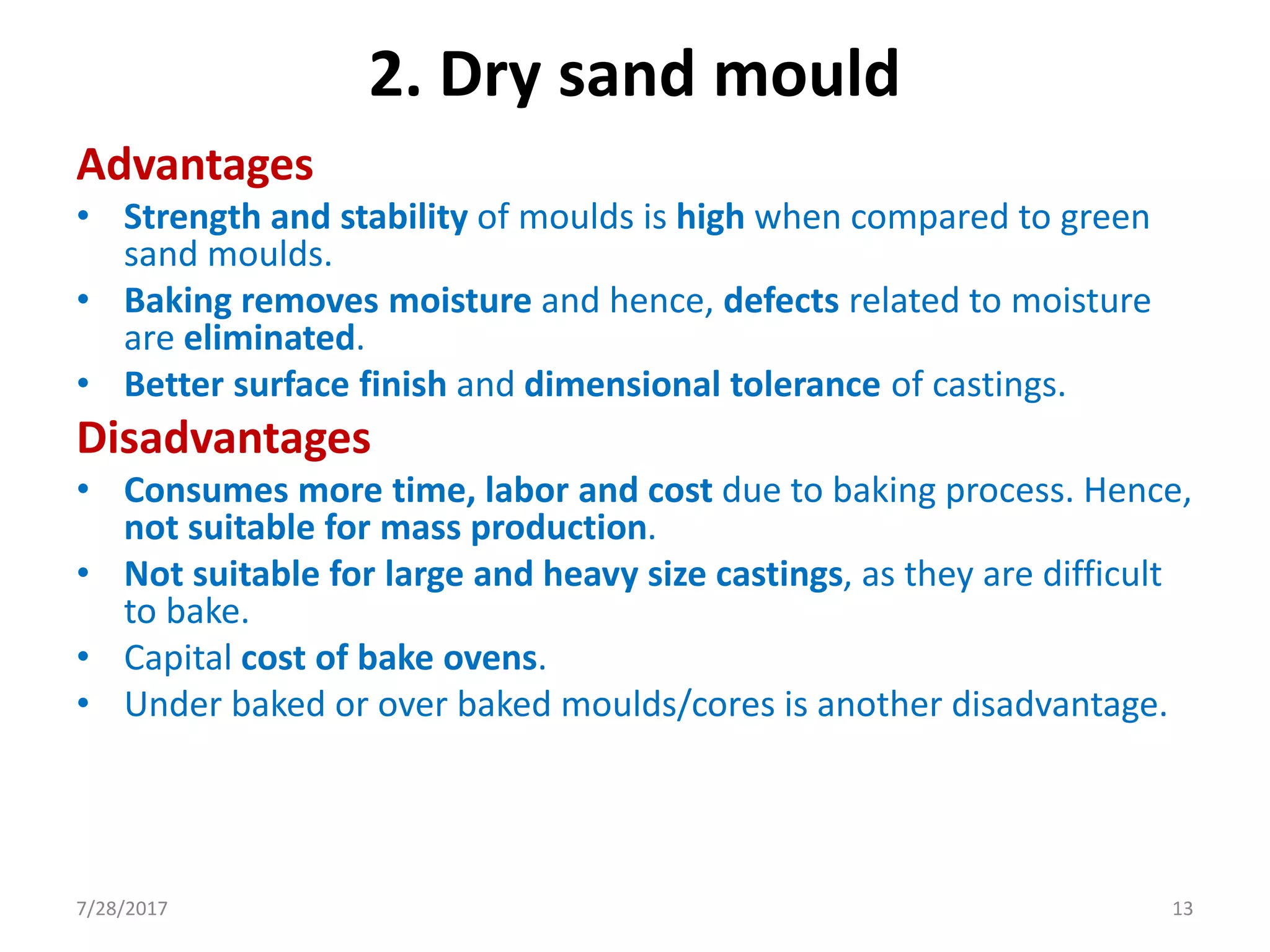 2. Dry sand mould

Advantages

• Strength and stability of moulds is high when compared to green sand moulds.
• Baking removes moisture and hence, defects related to moisture are eliminated.
• Better surface finish and dimensional tolerance of castings.

Disadvantages

• Consumes more time, labor and cost due to baking process. Hence, not suitable for mass production.
• Not suitable for large and heavy size castings, as they are difficult to bake.
• Capital cost of bake ovens.
• Under baked or over baked moulds/cores is another disadvantage.

7/28/2017

13